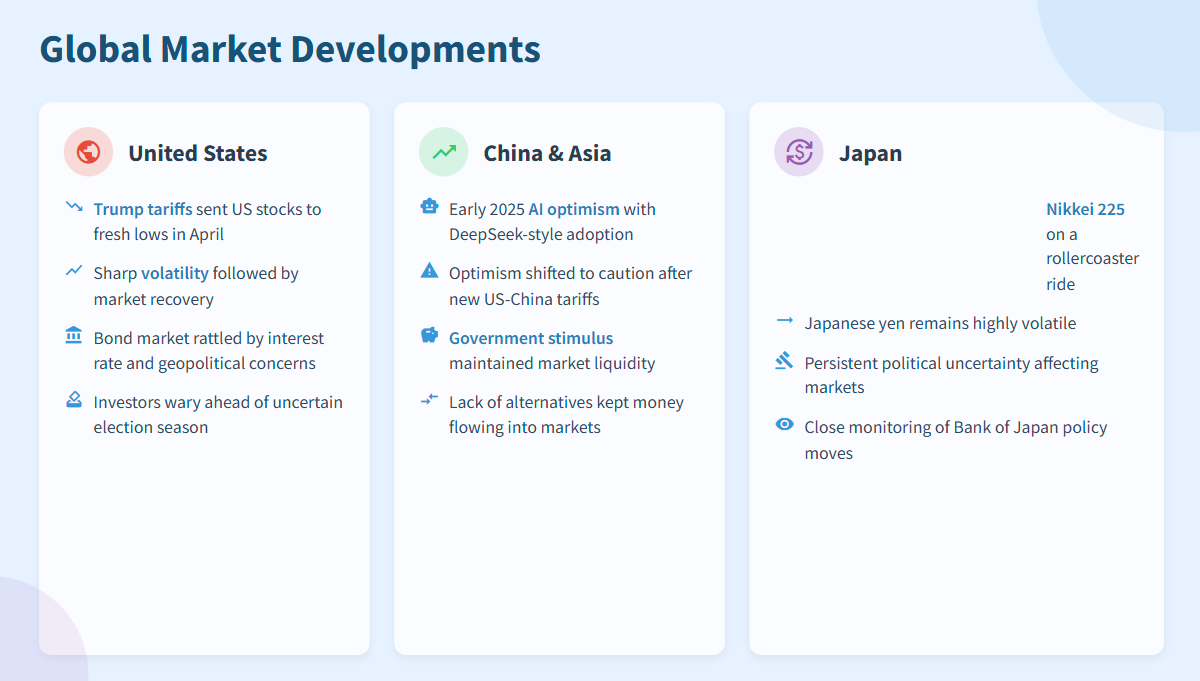 Global Market Developments

United States

Trump tariffs sent US stocks to fresh lows in April

Sharp volatility followed by market recovery

Bond market rattled by interest rate and geopolitical concerns

Investors wary ahead of uncertain election season

China & Asia

Early 2025 AI optimism with DeepSeek-style adoption

Optimism shifted to caution after new US-China tariffs

Government stimulus maintained market liquidity

Lack of alternatives kept money flowing into markets

Japan

Nikkei 225 on a rollercoaster ride

Japanese yen remains highly volatile

Persistent political uncertainty affecting markets

Close monitoring of Bank of Japan policy moves